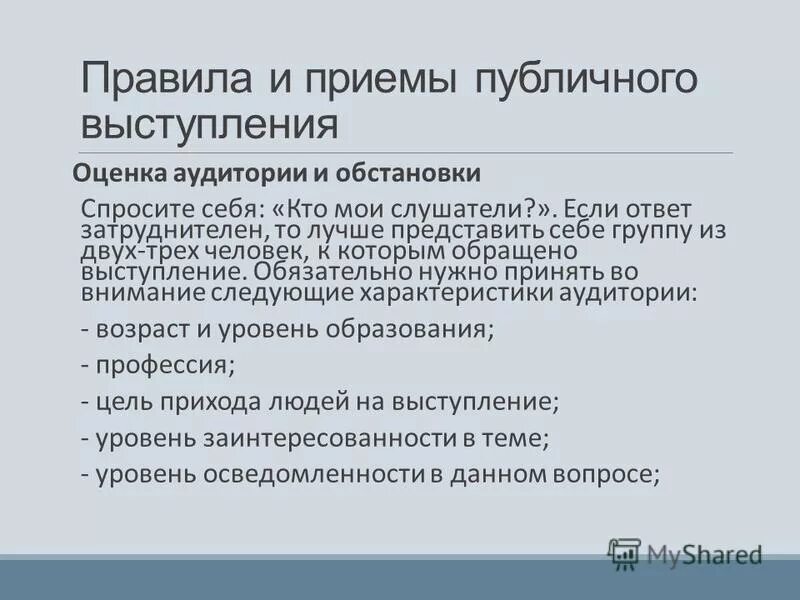 Правила и приемы публичного выступления

Оценка аудитории и обстановки

Спросите себя: «Кто мои слушатели?». Если ответ затруднителен, то лучше представить себе группу из двух-трех человек, к которым обращено выступление. Обязательно нужно принять во внимание следующие характеристики аудитории:

- возраст и уровень образования;

- профессия;

- цель прихода людей на выступление;

- уровень заинтересованности в теме;

- уровень осведомленности в данном вопросе;

MyShared